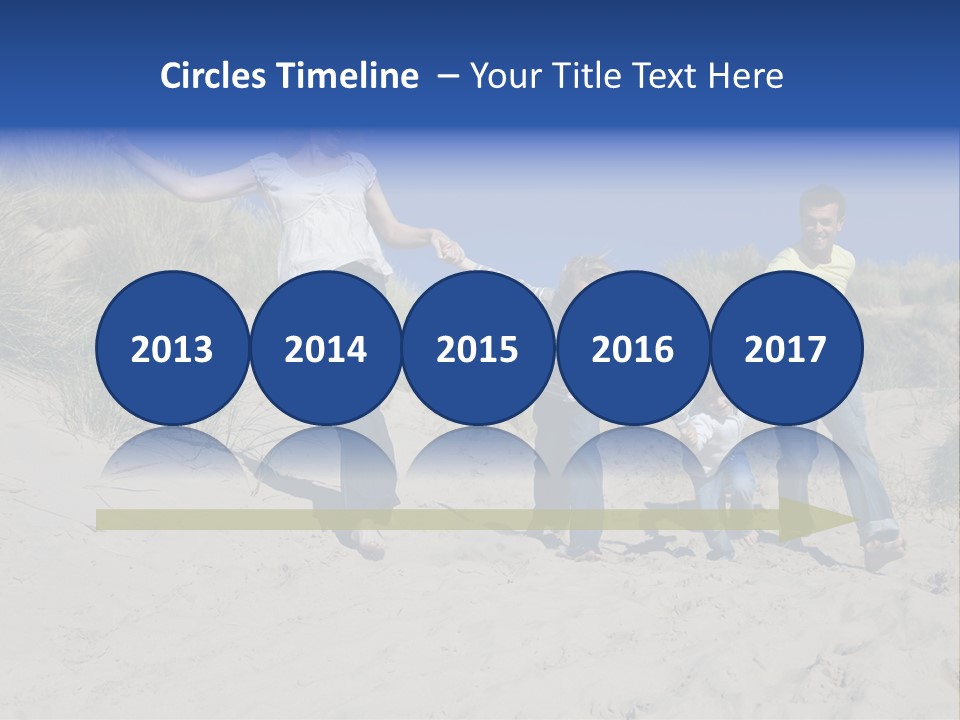 Circles Timeline – Your Title Text Here

2013

2014

2015

2016

2017